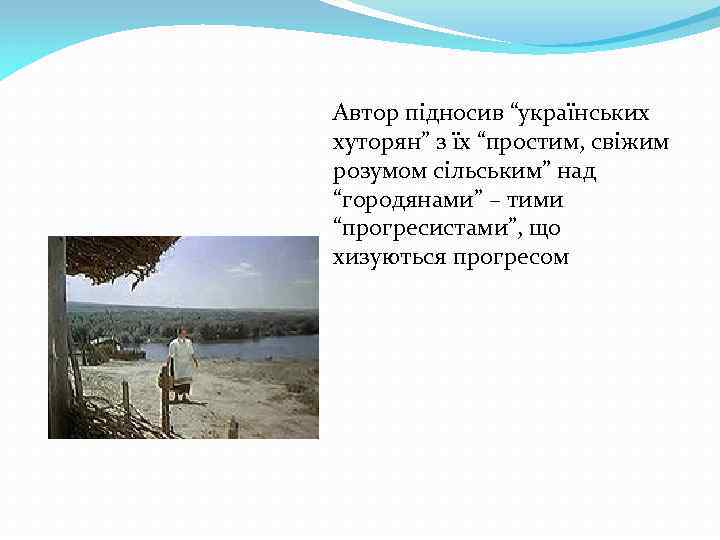 Автор підносив “українських хуторян” з їх “простим, свіжим розумом сільським” над “городянами” – тими “прогресистами”, що хизуються прогресом